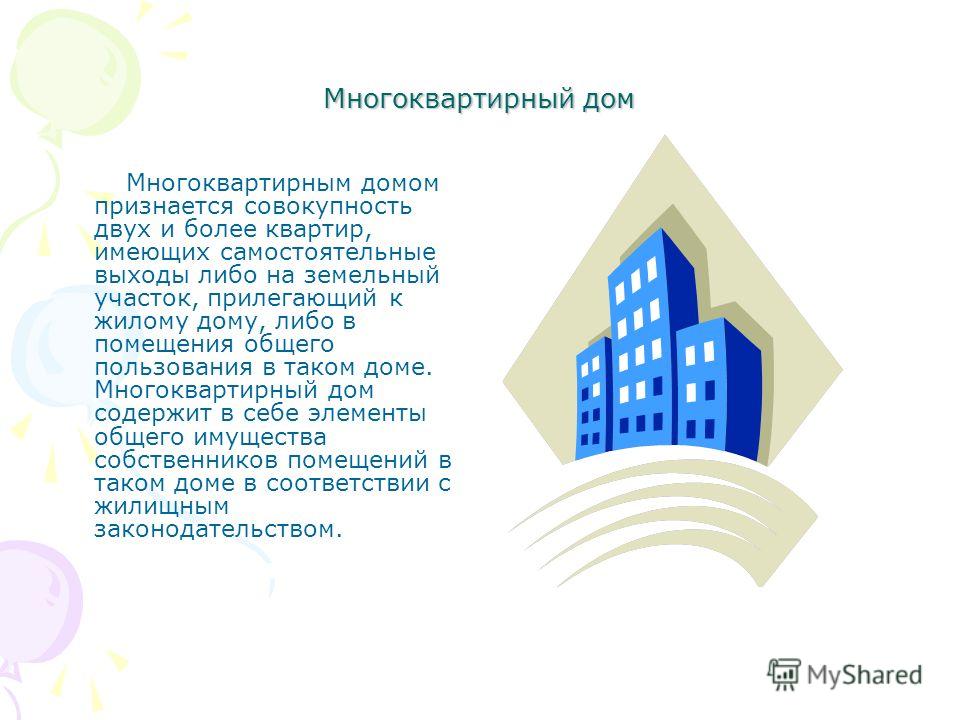 Многоквартирный дом

Многоквартирным домом признается совокупность двух и более квартир, имеющих самостоятельные выходы либо на земельный участок, прилегающий к жилому дому, либо в помещения общего пользования в таком доме. Многоквартирный дом содержит в себе элементы общего имущества собственников помещений в таком доме в соответствии с жилищным законодательством.

MyShared